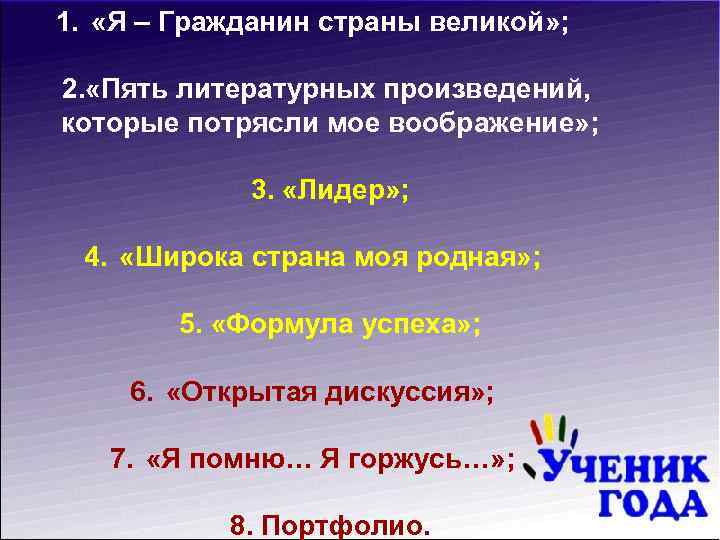 1. «Я – Гражданин страны великой»;

2.«Пять литературных произведений, которые потрясли мое воображение»;

3. «Лидер»;

4. «Широка страна моя родная»;

5. «Формула успеха»;

6. «Открытая дискуссия»;

7. «Я помню… Я горжусь…»;

8. Портфолио.

УЧЕНИК ГОДА